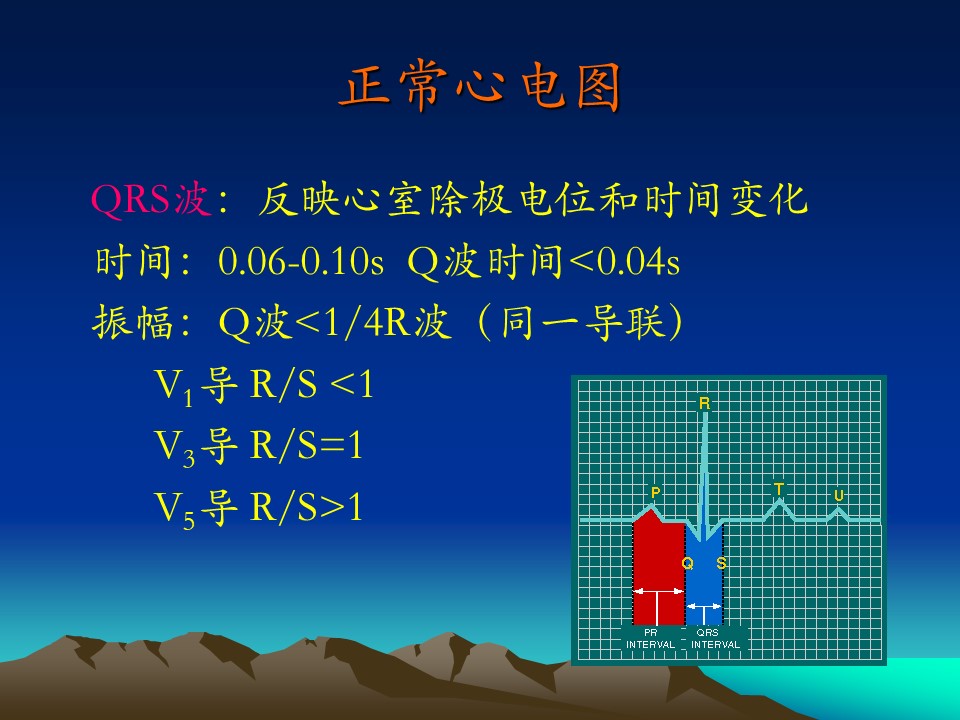 正常心电图

QRS波：反映心室除极电位和时间变化

时间：0.06-0.10s Q波时间<0.04s

振幅：Q波<1/4R波（同一导联）

$V_1$导 R/S <1

$V_3$导 R/S=1

$V_5$导 R/S>1

R

P

T

U

Q

S

PR INTERVAL

QRS INTERVAL